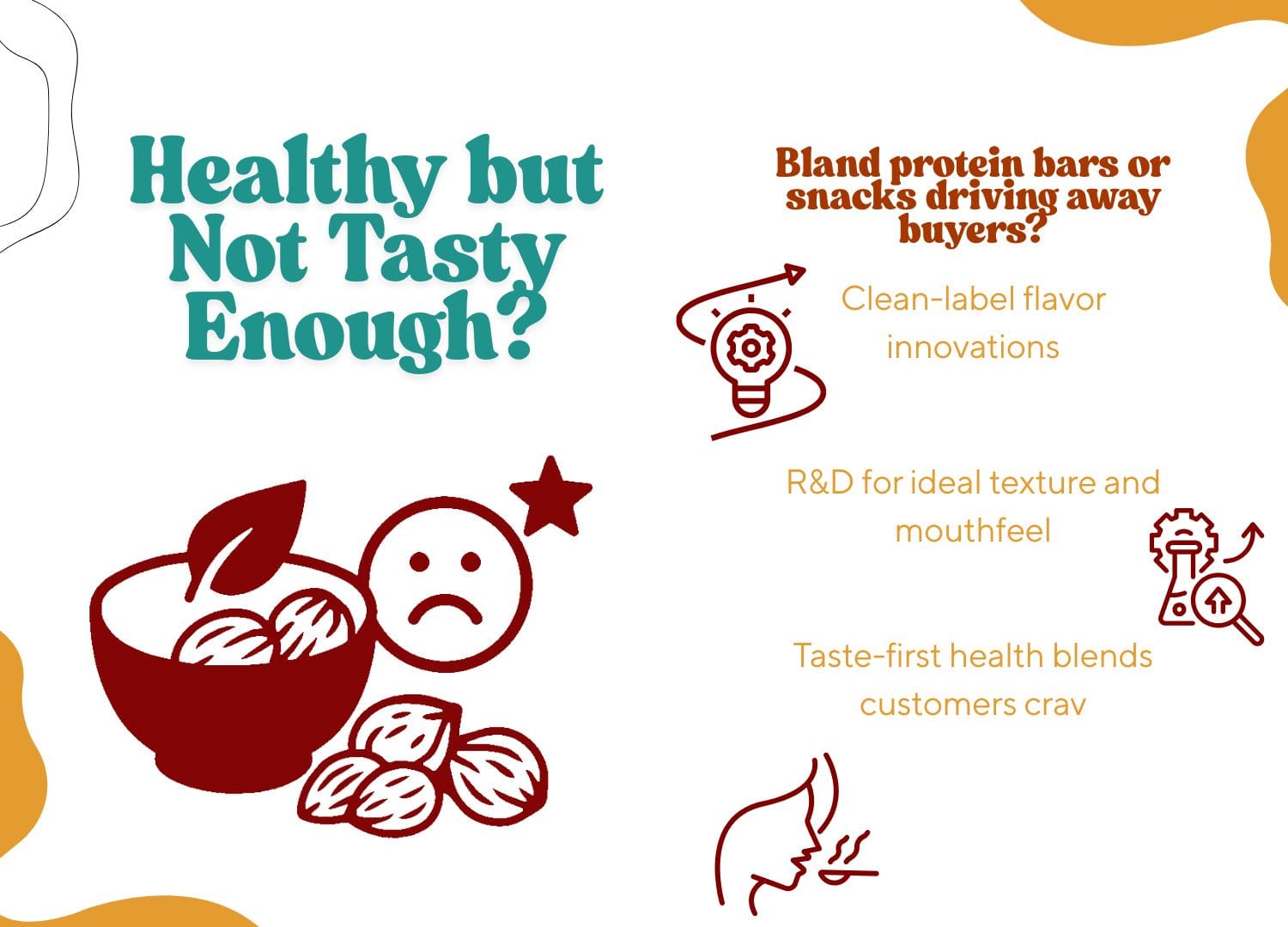 Healthy but Not Tasty Enough?

Bland protein bars or snacks driving away buyers?

Clean-label flavor innovations

R&D for ideal texture and mouthfeel

Taste-first health blends customers crav